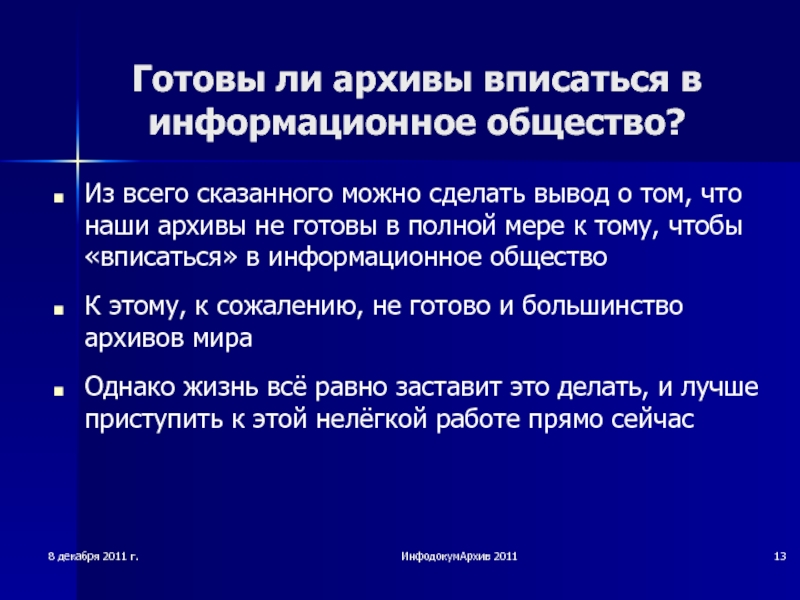 Готовы ли архивы вписаться в информационное общество?

Из всего сказанного можно сделать вывод о том, что наши архивы не готовы в полной мере к тому, чтобы «вписаться» в информационное общество

К этому, к сожалению, не готово и большинство архивов мира

Однако жизнь всё равно заставит это делать, и лучше приступить к этой нелёгкой работе прямо сейчас

8 декабря 2011 г.

ИнфодокумАрхив 2011

13